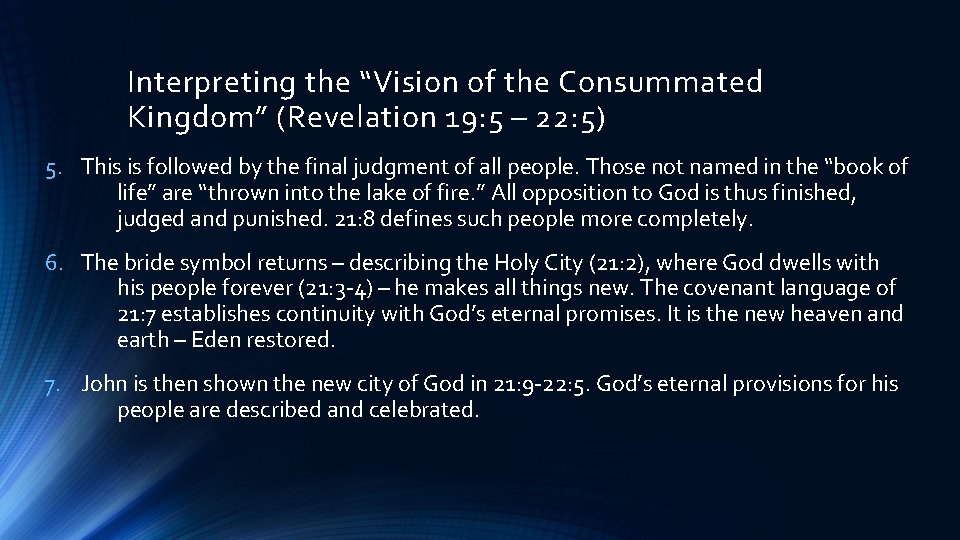 Interpreting the “Vision of the Consummated Kingdom” (Revelation 19:5 – 22:5)

5. This is followed by the final judgment of all people. Those not named in the “book of life” are “thrown into the lake of fire.” All opposition to God is thus finished, judged and punished. 21:8 defines such people more completely.

6. The bride symbol returns – describing the Holy City (21:2), where God dwells with his people forever (21:3-4) – he makes all things new. The covenant language of 21:7 establishes continuity with God’s eternal promises. It is the new heaven and earth – Eden restored.

7. John is then shown the new city of God in 21:9-22:5. God’s eternal provisions for his people are described and celebrated.